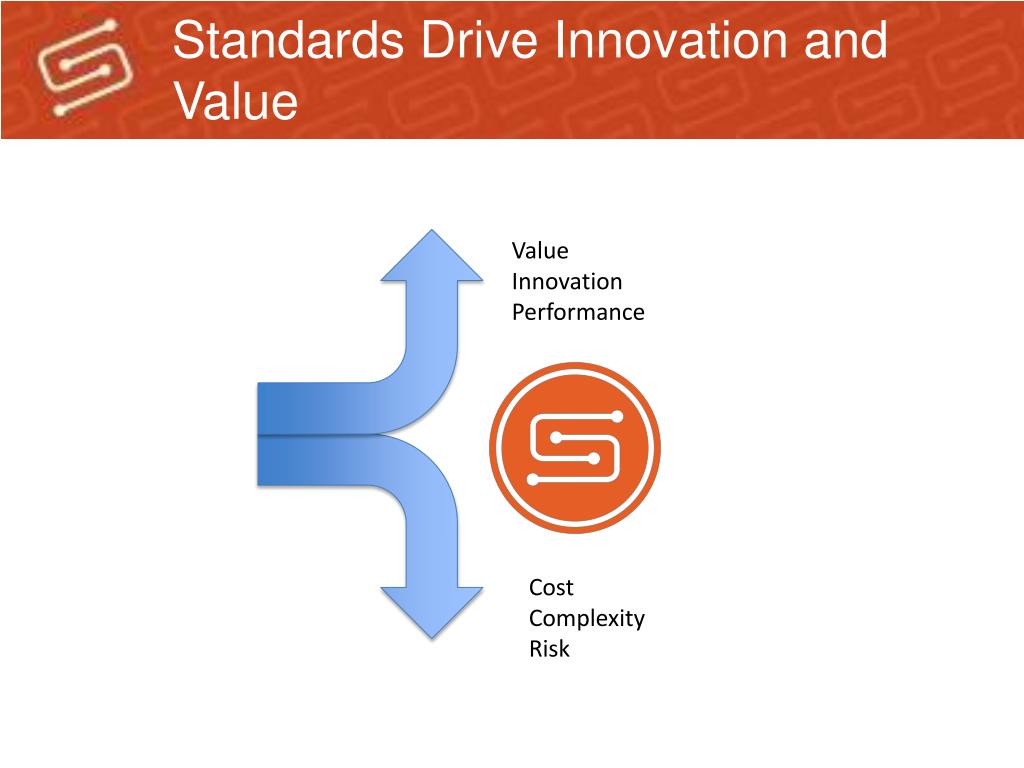 Standards Drive Innovation and Value

Value
Innovation
Performance

Cost
Complexity
Risk